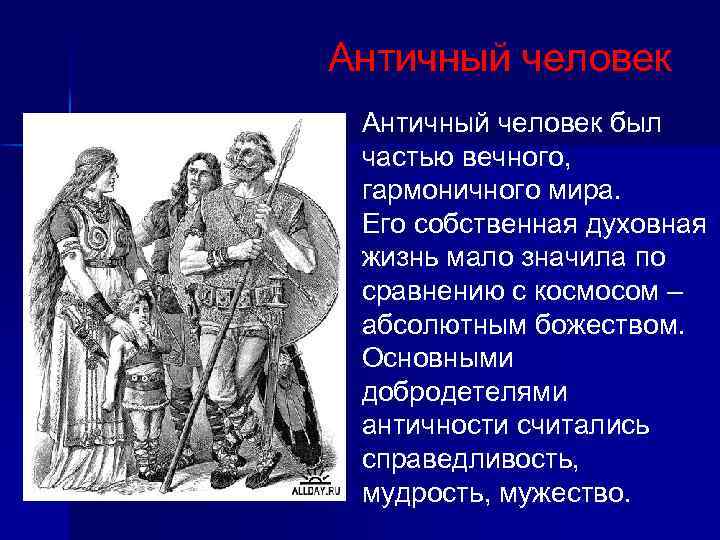 Античный человек

Античный человек был частью вечного, гармоничного мира. Его собственная духовная жизнь мало значила по сравнению с космосом – абсолютным божеством. Основными добродетелями античности считались справедливость, мудрость, мужество.

ALLDAY.RU